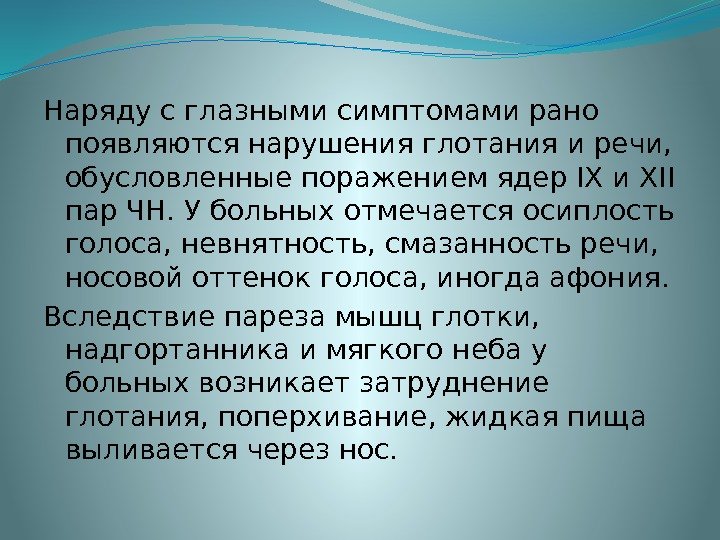 Наряду с глазными симптомами рано появляются нарушения глотания и речи, обусловленные поражением ядер IX и XII пар ЧН. У больных отмечается осиплость голоса, невнятность, смазанность речи, носовой оттенок голоса, иногда афония.

Вследствие пареза мышц глотки, надгортанника и мягкого неба у больных возникает затруднение глотания, поперхивание, жидкая пища выливается через нос.